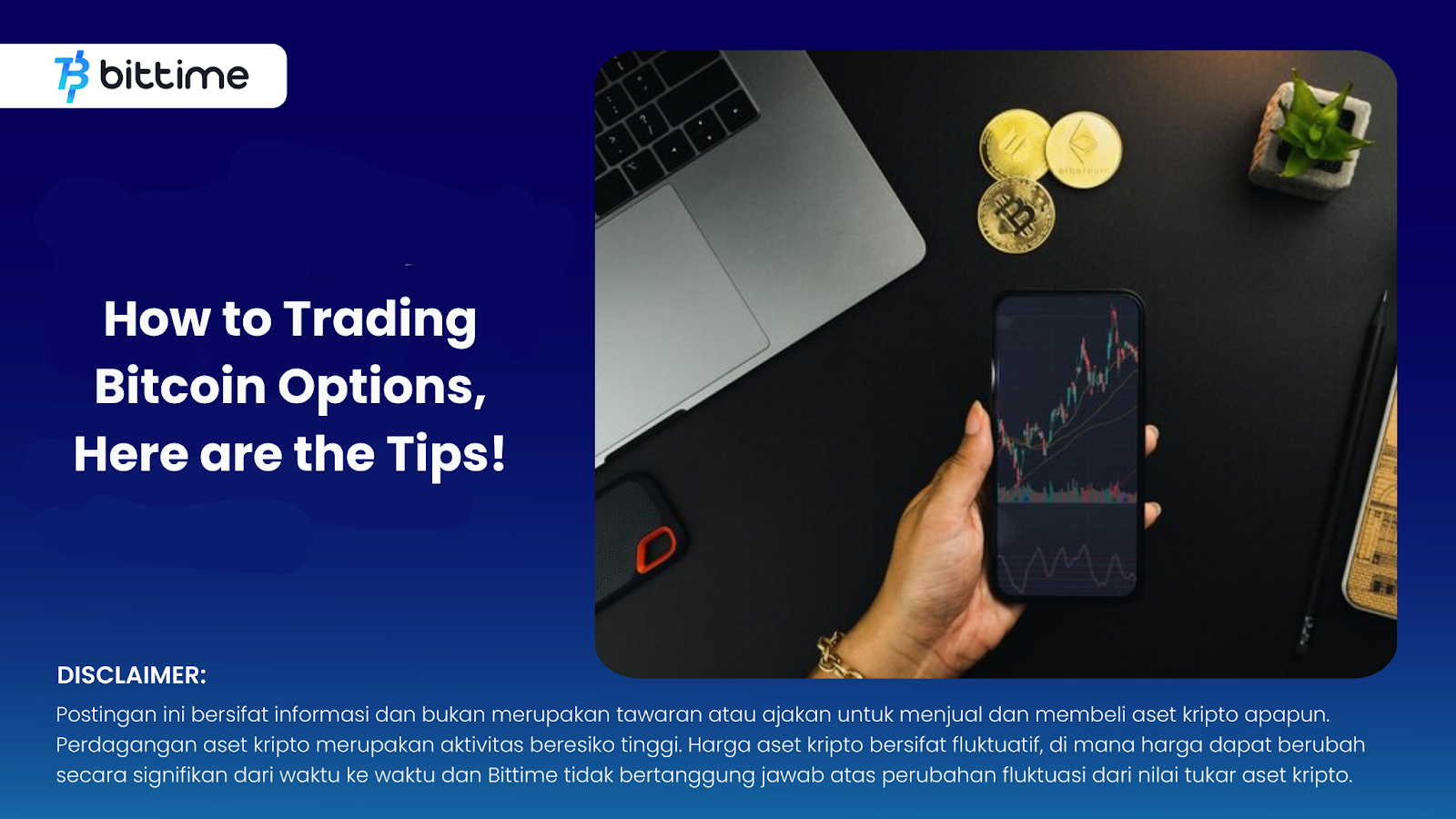 bittime

How to Trading Bitcoin Options, Here are the Tips!

ethereum

DISCLAIMER:

Postingan ini bersifat informasi dan bukan merupakan tawaran atau ajakan untuk menjual dan membeli aset kripto apapun. Perdagangan aset kripto merupakan aktivitas beresiko tinggi. Harga aset kripto bersifat fluktuatif, di mana harga dapat berubah secara signifikan dari waktu ke waktu dan Bittime tidak bertanggung jawab atas perubahan fluktuasi dari nilai tukar aset kripto.